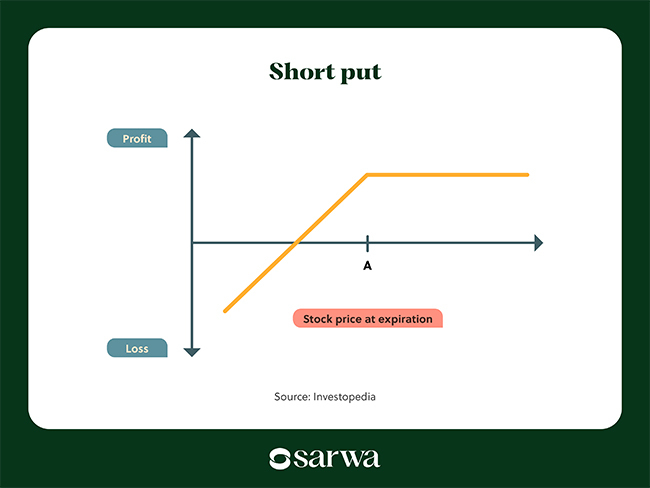 Short put

Profit

A

Stock price at expiration

Loss

Source: Investopedia

sarwa